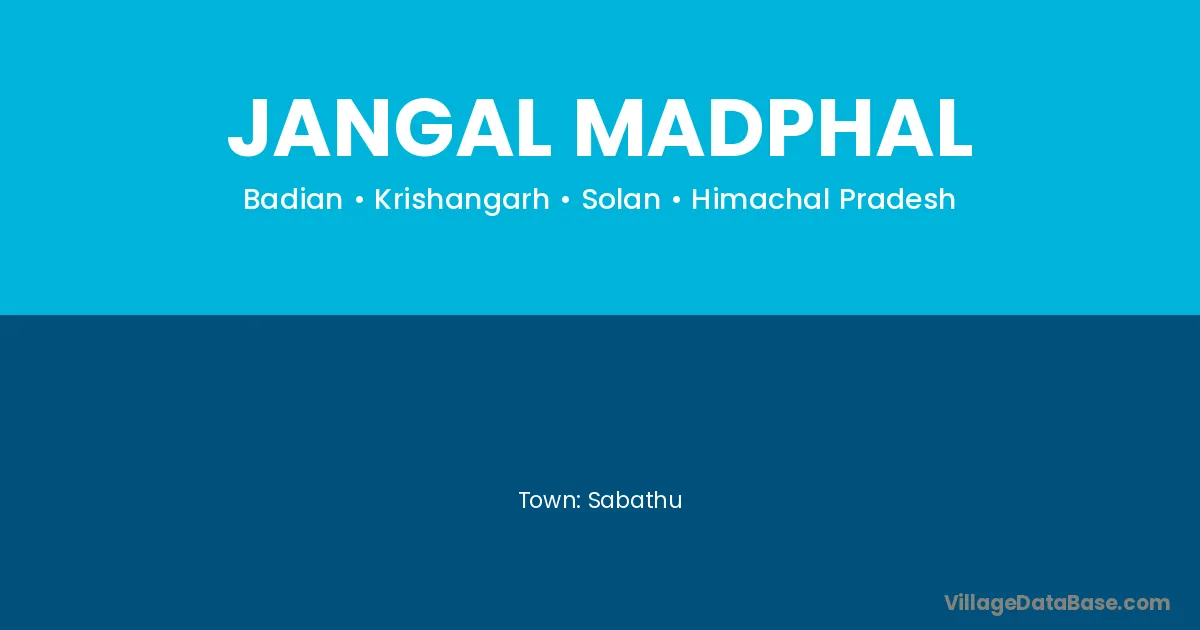 JANGAL MADPHAL

Badian • Krishangarh • Solan • Himachal Pradesh

Town: Sabathu

VillageDataBase.com